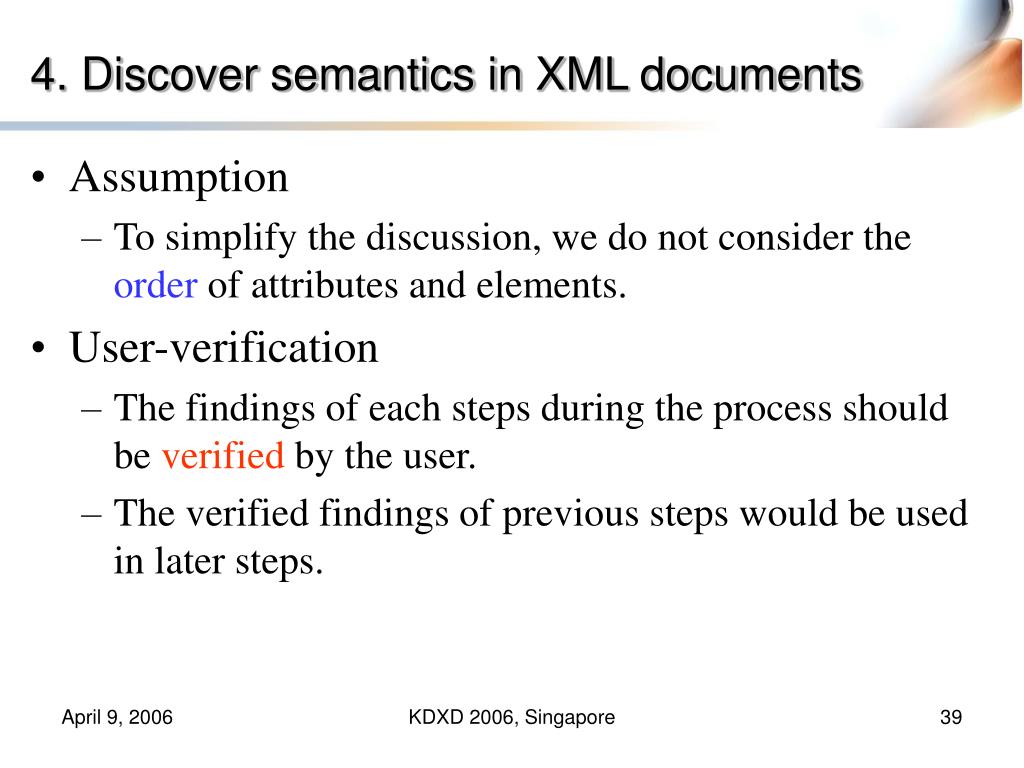 4. Discover semantics in XML documents

• Assumption
– To simplify the discussion, we do not consider the order of attributes and elements.
• User-verification
– The findings of each steps during the process should be verified by the user.
– The verified findings of previous steps would be used in later steps.

April 9, 2006
KDXD 2006, Singapore
39